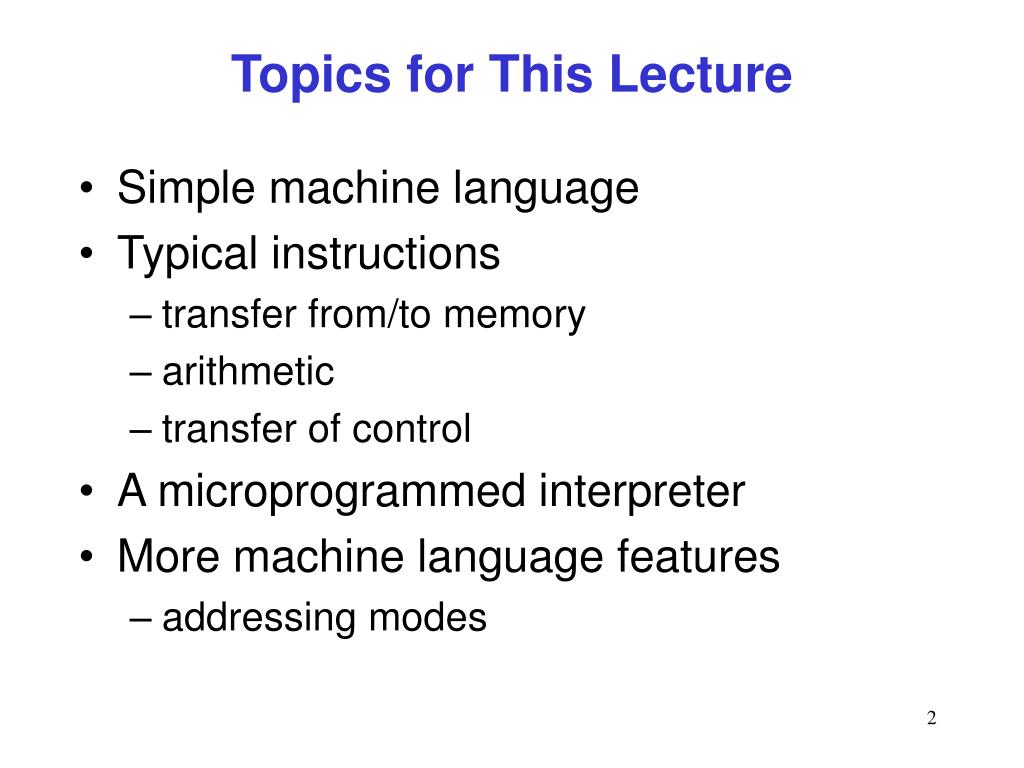 Topics for This Lecture

• Simple machine language
• Typical instructions
  – transfer from/to memory
  – arithmetic
  – transfer of control
• A microprogrammed interpreter
• More machine language features
  – addressing modes

2